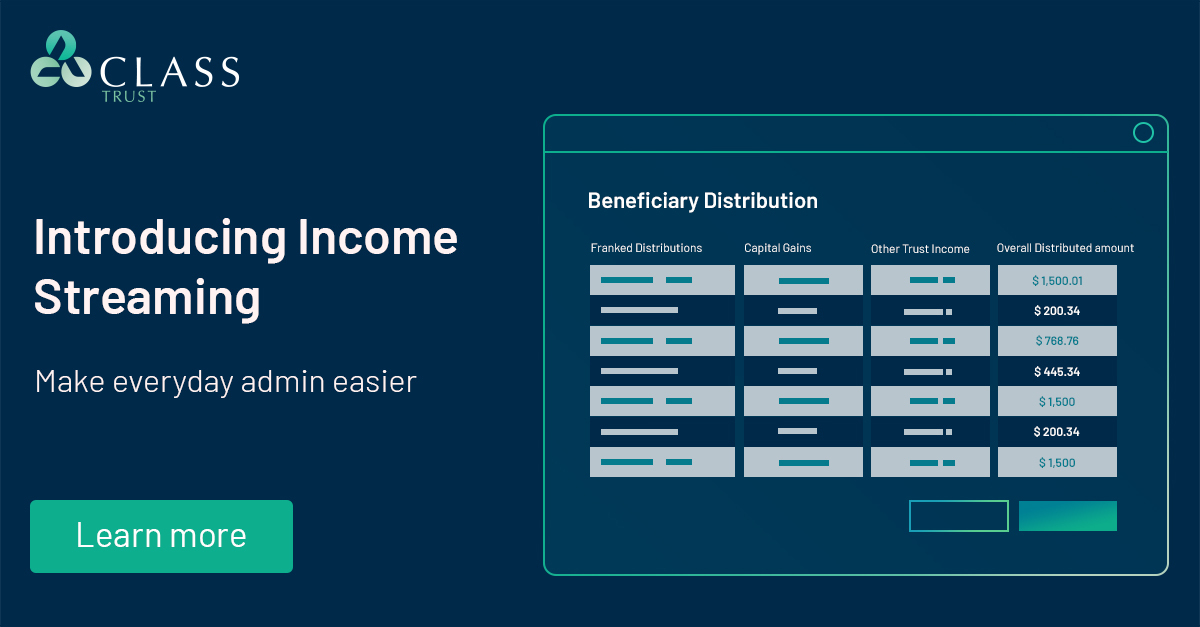 CLASS
TRUST

Introducing Income Streaming

Make everyday admin easier

Learn more

Beneficiary Distribution

| Franked Distributions | Capital Gains | Other Trust Income | Overall Distributed amount |
|---|---|---|---|
| | | | $ 1,500.01 |
| | | | $ 200.34 |
| | | | $ 768.76 |
| | | | $ 445.34 |
| | | | $ 1,500 |
| | | | $ 200.34 |
| | | | $ 1,500 |